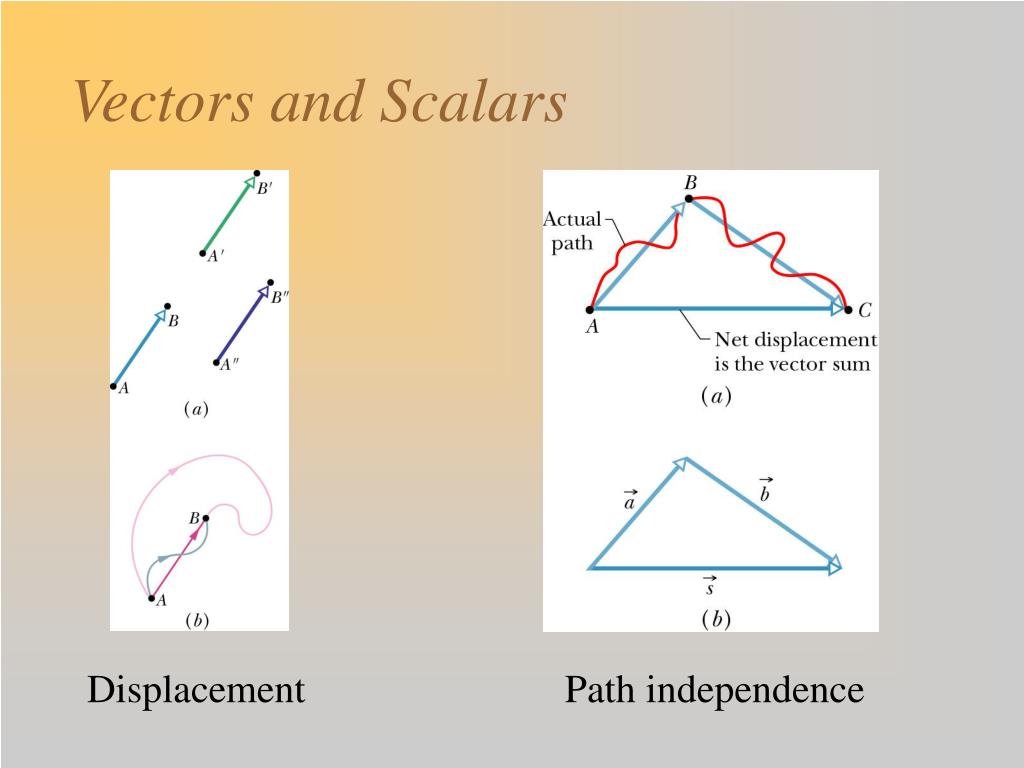 Vectors and Scalars

$B'$
$A'$
$B$
$B''$
$A''$
$A$
$(a)$
$B$
$A$
$(b)$

Actual path
$B$
$A$
$C$
Net displacement is the vector sum
$(a)$
$\vec{a}$
$\vec{b}$
$\vec{s}$
$(b)$

Displacement

Path independence